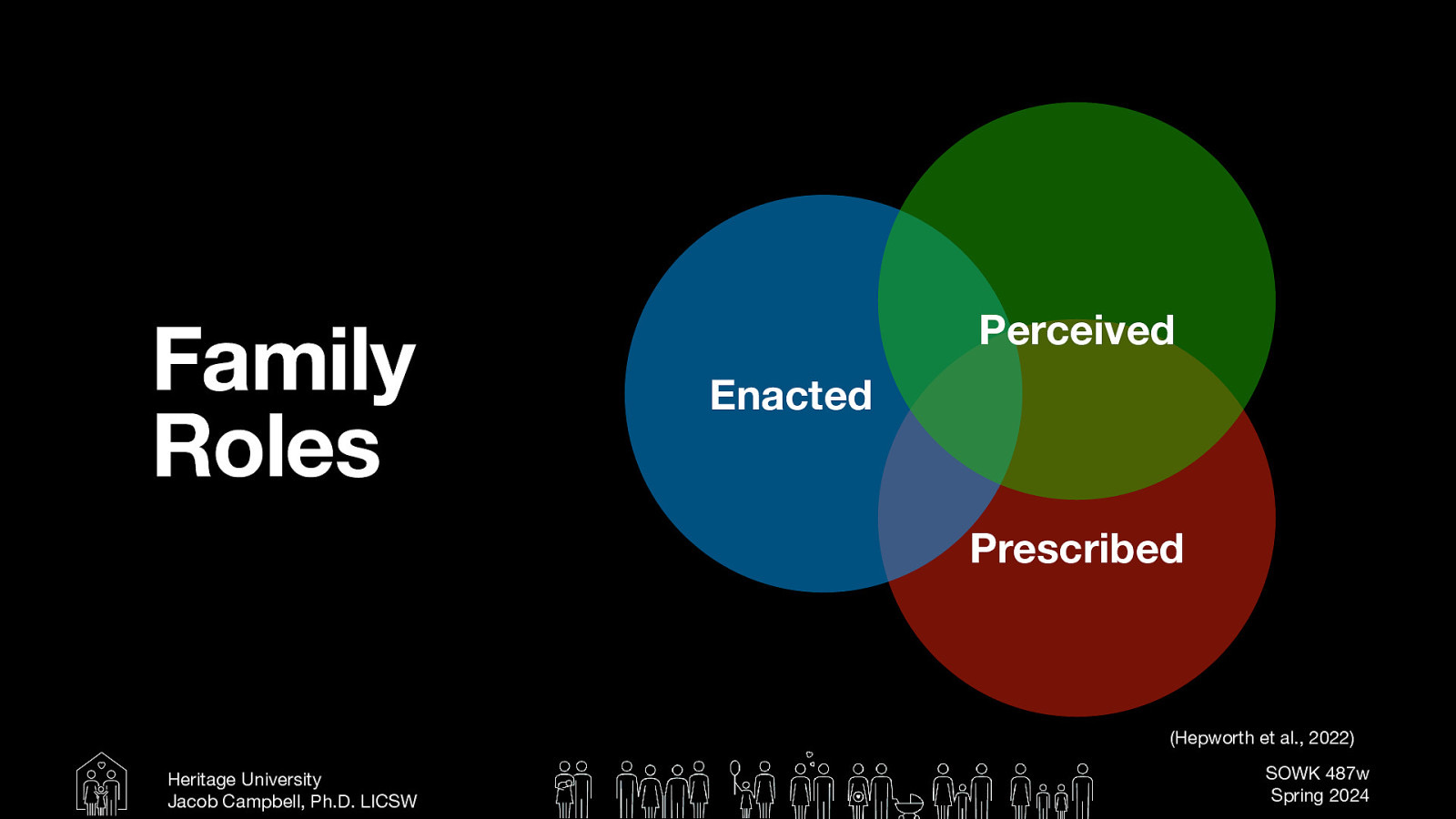 Family Roles

Enacted

Perceived

Prescribed

(Hepworth et al., 2022)

Heritage University
Jacob Campbell, Ph.D. LICSW

SOWK 487w
Spring 2024